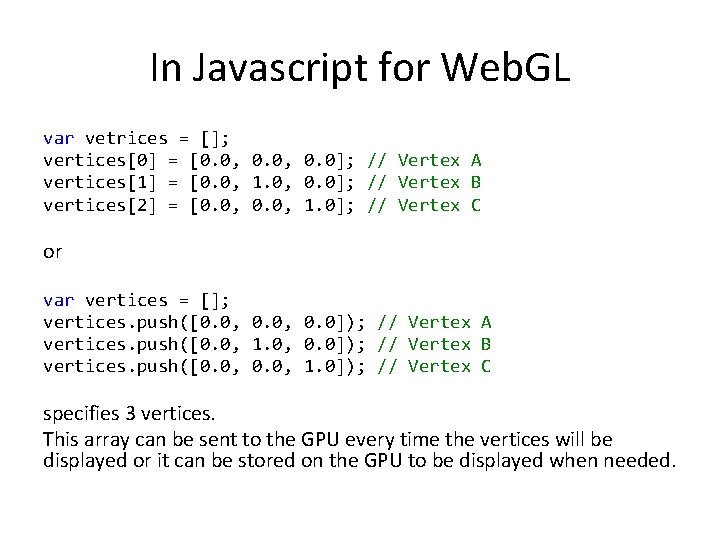 In Javascript for WebGL

var vetrices = [];
vertices[0] = [0.0, 0.0, 0.0]; // Vertex A
vertices[1] = [0.0, 1.0, 0.0]; // Vertex B
vertices[2] = [0.0, 0.0, 1.0]; // Vertex C

or

var vertices = [];
vertices.push([0.0, 0.0, 0.0]); // Vertex A
vertices.push([0.0, 1.0, 0.0]); // Vertex B
vertices.push([0.0, 0.0, 1.0]); // Vertex C

specifies 3 vertices.

This array can be sent to the GPU every time the vertices will be displayed or it can be stored on the GPU to be displayed when needed.